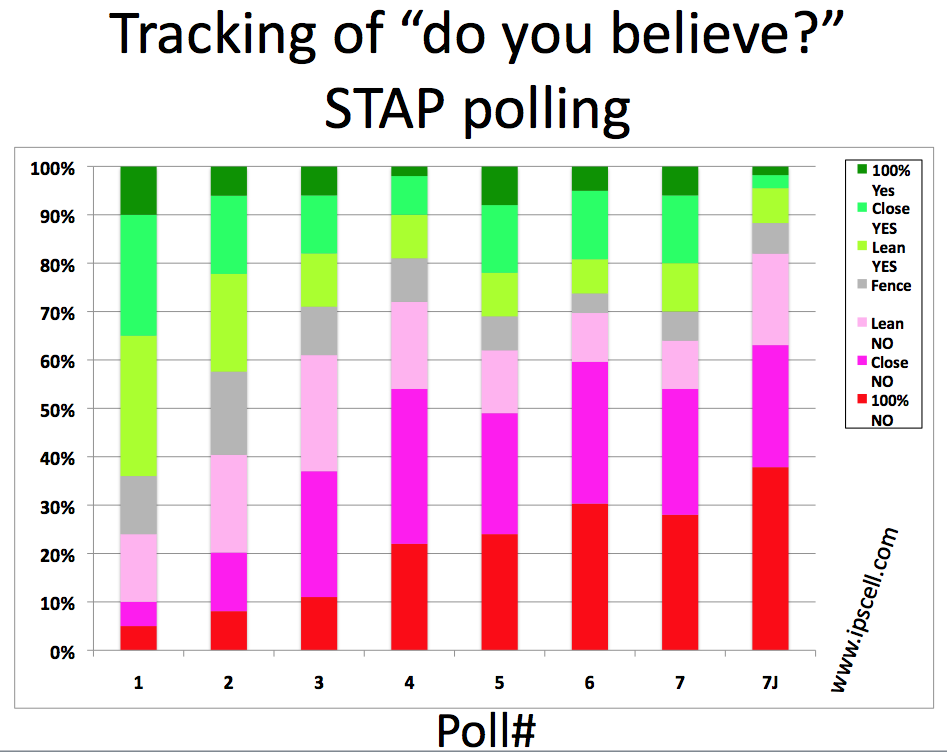 Tracking of “do you believe?” STAP polling

100%
90%
80%
70%
60%
50%
40%
30%
20%
10%
0%

1
2
3
4
5
6
7
7J

100% Yes
Close YES
Lean YES
Fence
Lean NO
Close NO
100% NO

www.ipscell.com

Poll#